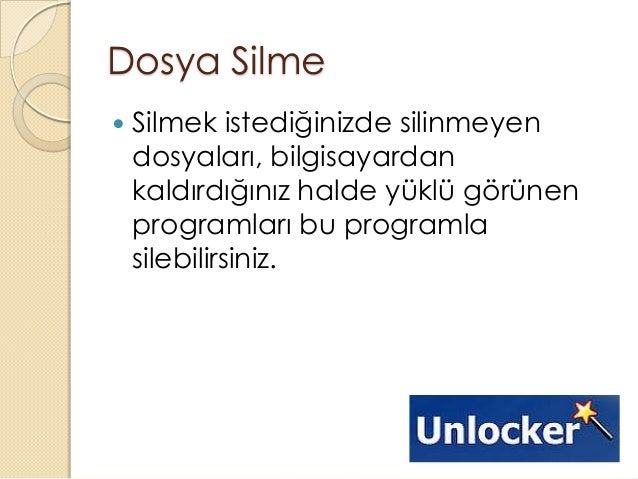 Dosya Silme

Silmek istediğinizde silinmeyen dosyaları, bilgisayardan kaldırdığınız halde yüklü görünen programları bu programla silebilirsiniz.

Unlocker